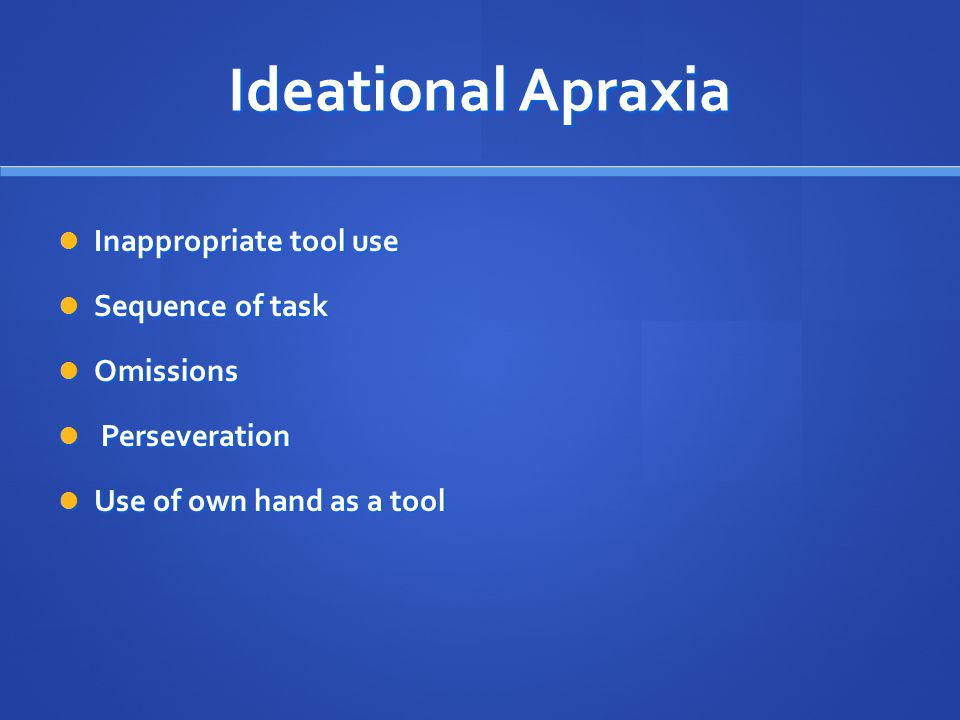 Ideational Apraxia

- Inappropriate tool use
- Sequence of task
- Omissions
- Perseveration
- Use of own hand as a tool